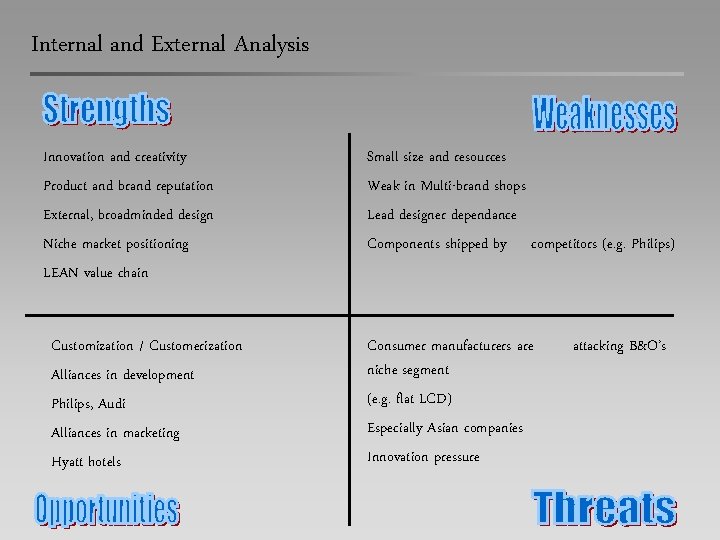 Internal and External Analysis

Strengths

Innovation and creativity

Product and brand reputation

External, broadminded design

Niche market positioning

LEAN value chain

Weaknesses

Small size and resources

Weak in Multi-brand shops

Lead designer dependance

Components shipped by competitors (e.g. Philips)

Customization / Customerization

Alliances in development

Philips, Audi

Alliances in marketing

Hyatt hotels

Opportunities

Consumer manufacturers are attacking B&O's niche segment

(e.g. flat LCD)

Especially Asian companies

Innovation pressure

Threats